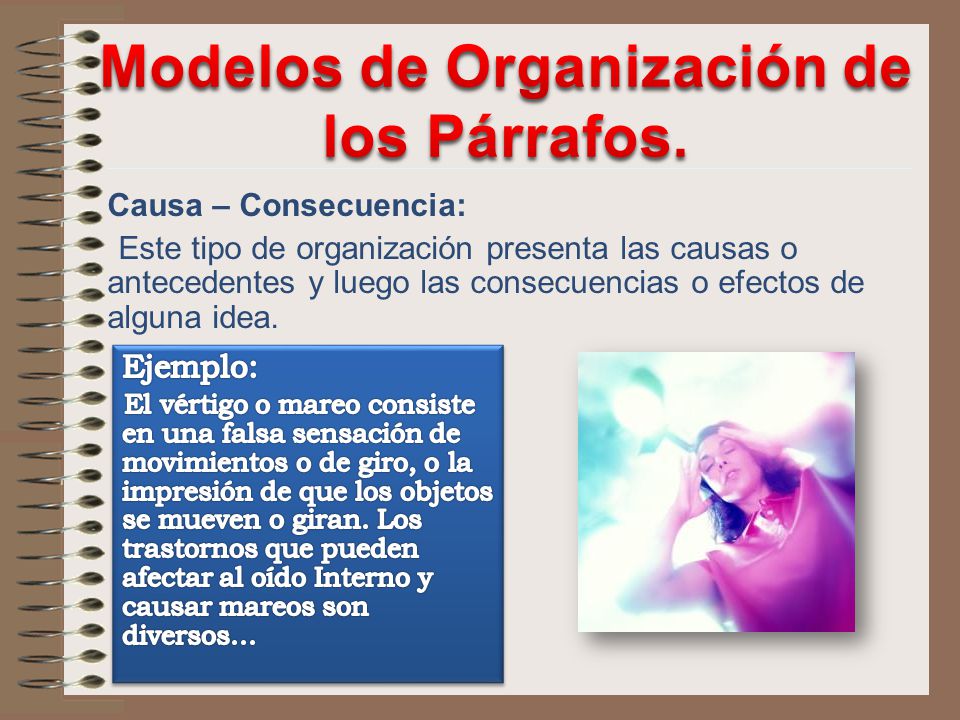 Modelos de Organización de los Párrafos.

Causa – Consecuencia:

Este tipo de organización presenta las causas o antecedentes y luego las consecuencias o efectos de alguna idea.

Ejemplo:

El vértigo o mareo consiste en una falsa sensación de movimientos o de giro, o la impresión de que los objetos se mueven o giran. Los trastornos que pueden afectar al oído Interno y causar mareos son diversos…